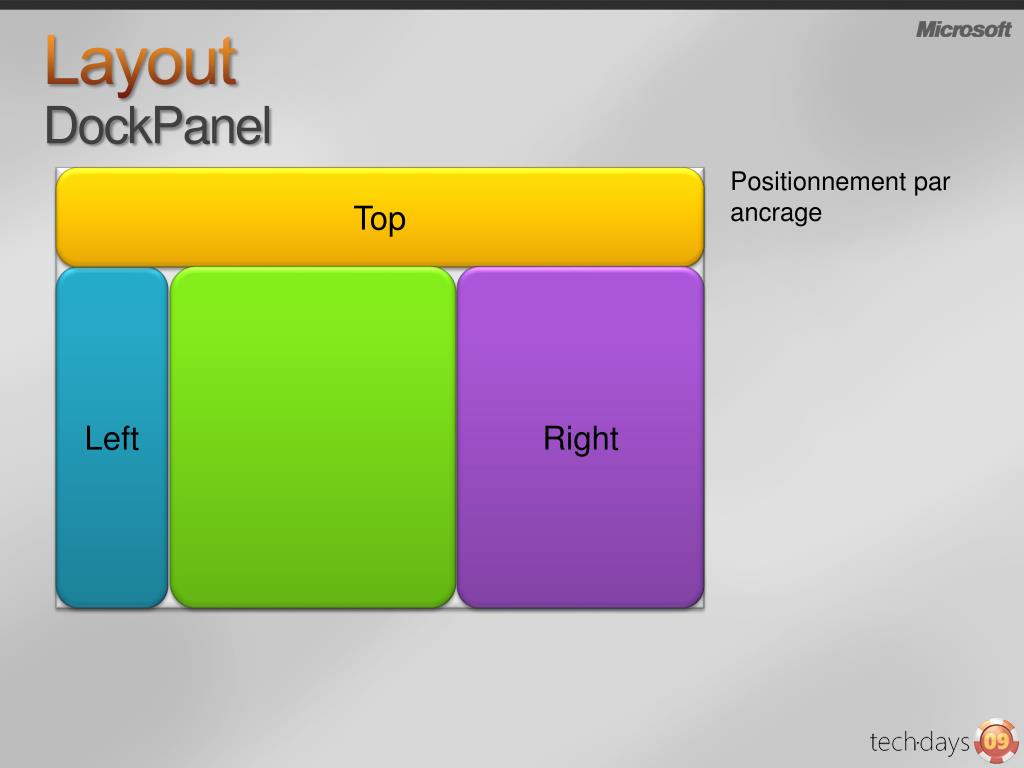 Microsoft

Layout
DockPanel

Top

Left

Right

Positionnement par ancrage

tech·days 09